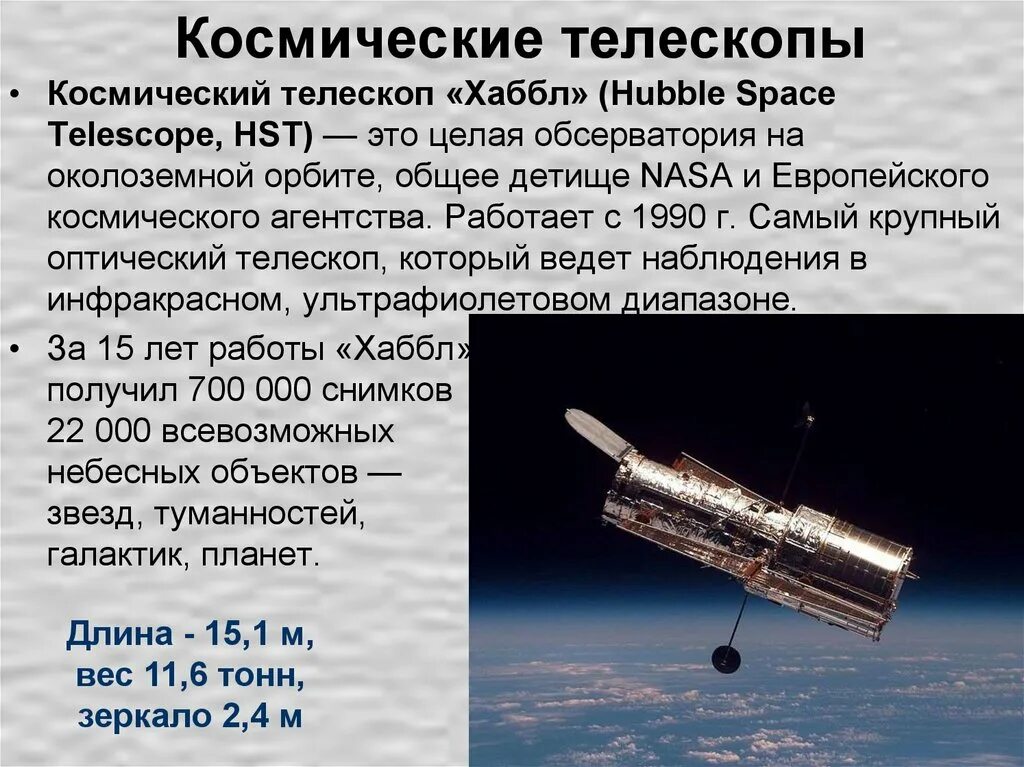 Космические телескопы

• Космический телескоп «Хаббл» (Hubble Space Telescope, HST) — это целая обсерватория на околоземной орбите, общее детище NASA и Европейского космического агентства. Работает с 1990 г. Самый крупный оптический телескоп, который ведет наблюдения в инфракрасном, ультрафиолетовом диапазоне.

• За 15 лет работы «Хаббл» получил 700 000 снимков 22 000 всевозможных небесных объектов — звезд, туманностей, галактик, планет.

Длина - 15,1 м, вес 11,6 тонн, зеркало 2,4 м